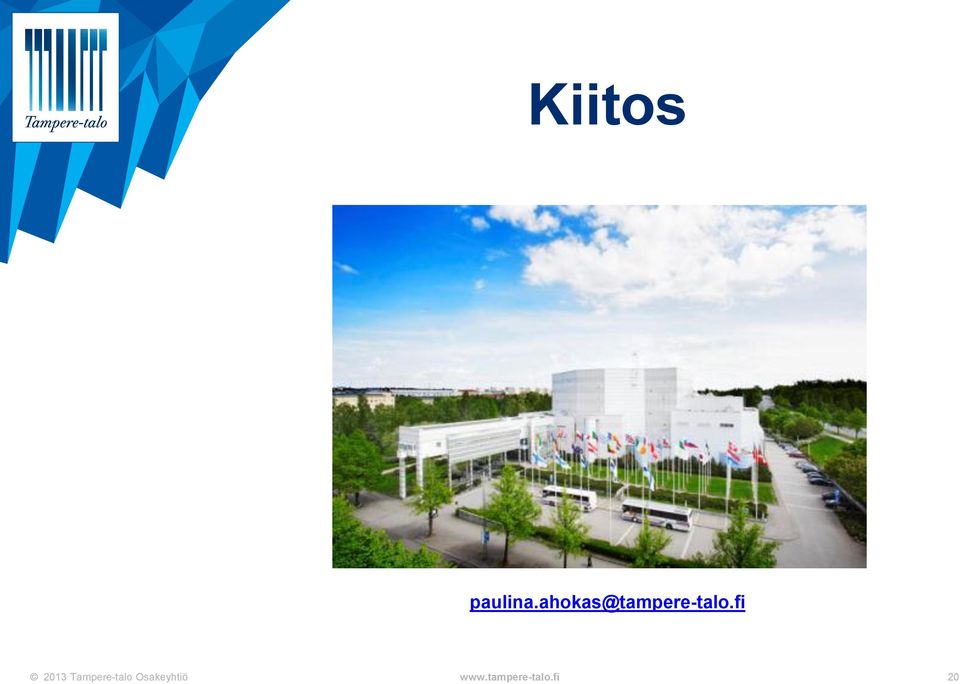 Tampere-talo

Kiitos

paulina.ahokas@tampere-talo.fi

© 2013 Tampere-talo Osakeyhtiö

www.tampere-talo.fi

20